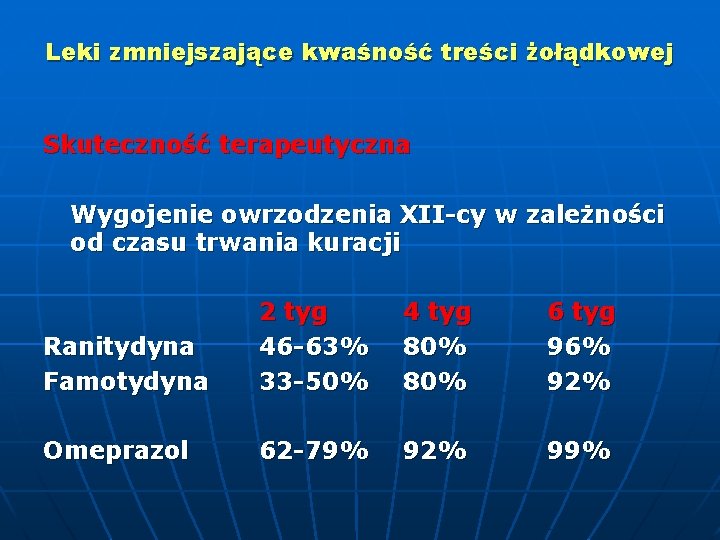 Leki zmniejszające kwaśność treści żołądkowej

Skuteczność terapeutyczna

Wygojenie owrzodzenia XII-cy w zależności od czasu trwania kuracji

| | 2 tyg | 4 tyg | 6 tyg |
|---|---|---|---|
| Ranitydyna | 46-63% | 80% | 96% |
| Famotydyna | 33-50% | 80% | 92% |
| Omeprazol | 62-79% | 92% | 99% |